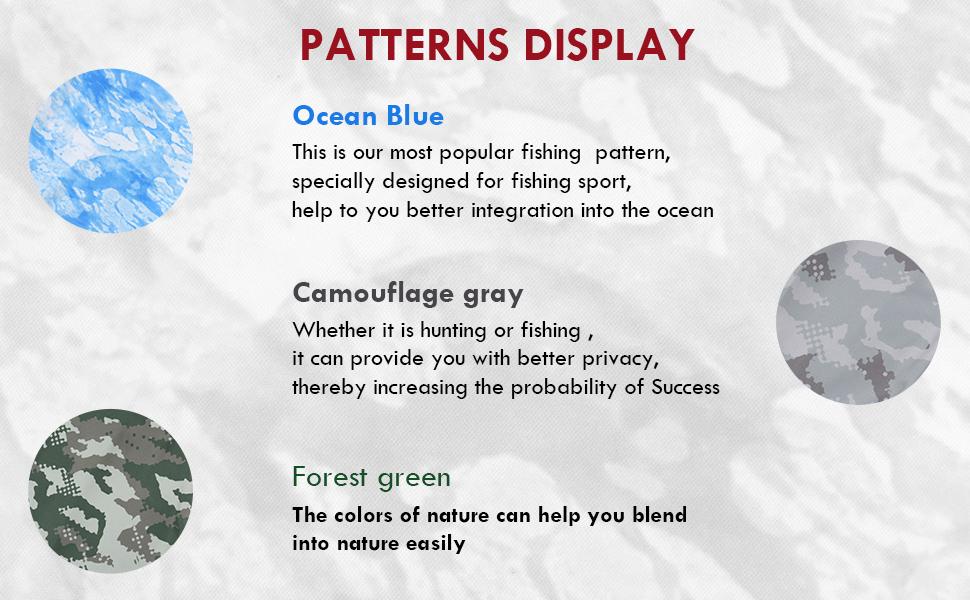 PATTERNS DISPLAY

Ocean Blue

This is our most popular fishing pattern, specially designed for fishing sport, help to you better integration into the ocean

Camouflage gray

Whether it is hunting or fishing , it can provide you with better privacy, thereby increasing the probability of Success

Forest green

The colors of nature can help you blend into nature easily